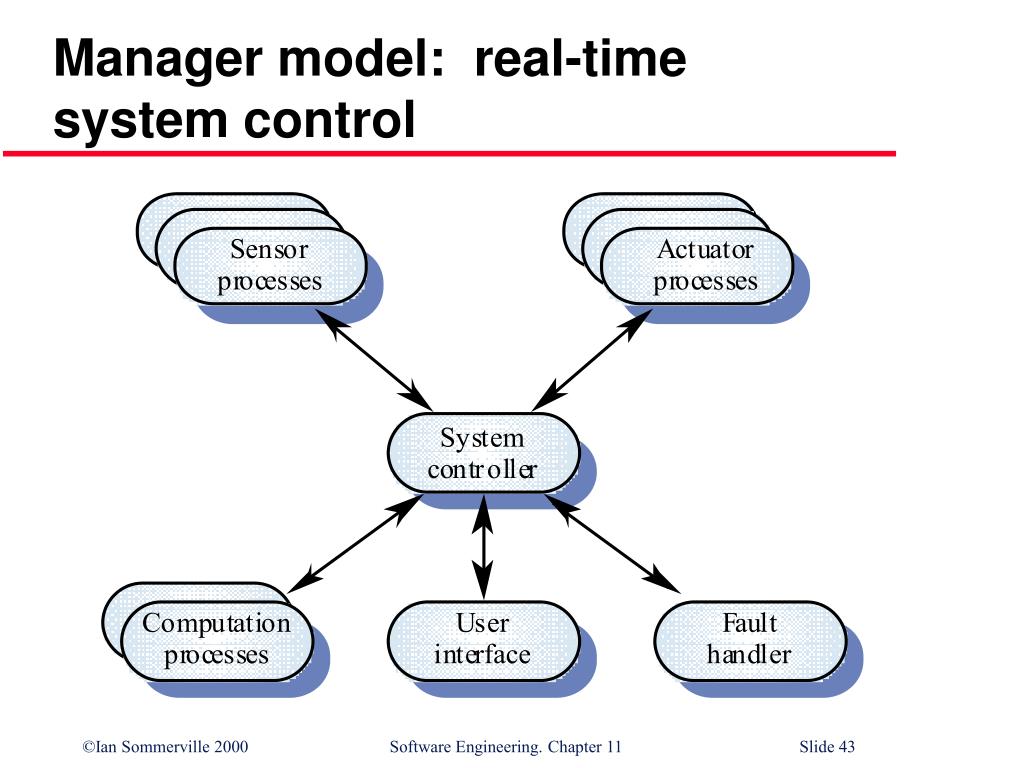 Manager model: real-time system control

Sensor processes

Actuator processes

System controller

Computation processes

User interface

Fault handler

©Ian Sommerville 2000

Software Engineering. Chapter 11

Slide 43